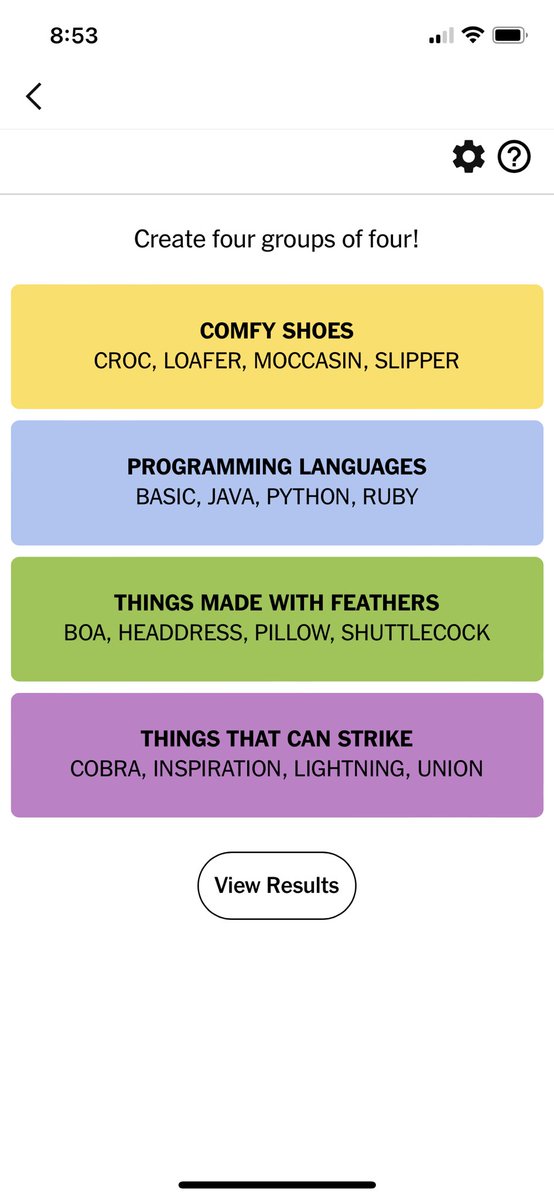 8:53

Create four groups of four!

COMFY SHOES
CROC, LOAFER, MOCCASIN, SLIPPER

PROGRAMMING LANGUAGES
BASIC, JAVA, PYTHON, RUBY

THINGS MADE WITH FEATHERS
BOA, HEADDRESS, PILLOW, SHUTTLECOCK

THINGS THAT CAN STRIKE
COBRA, INSPIRATION, LIGHTNING, UNION

View Results